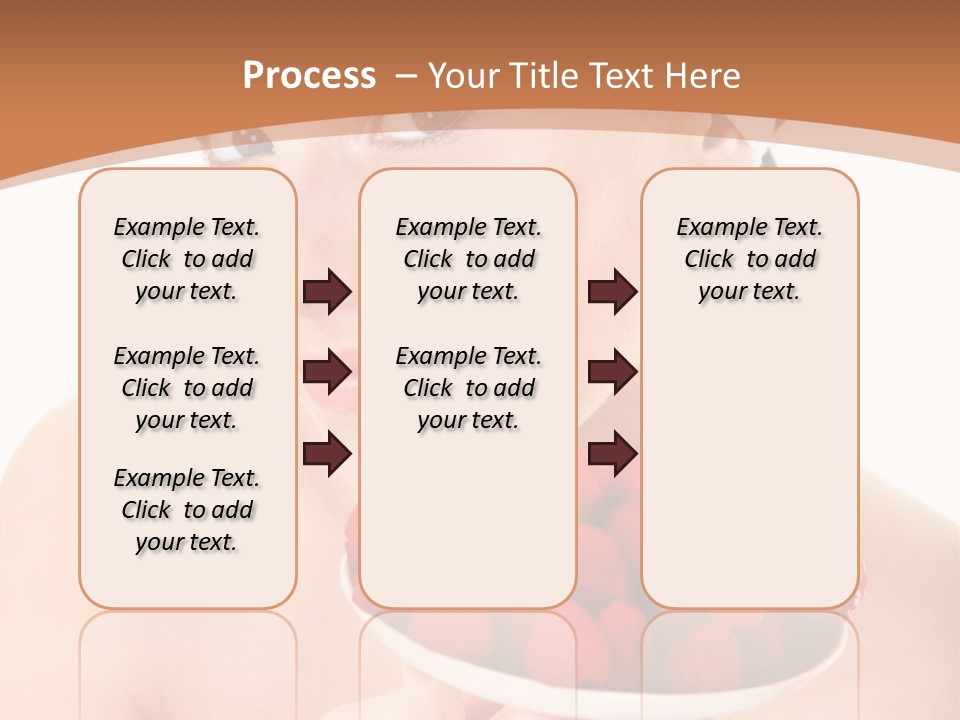 Process – Your Title Text Here

Example Text. Click to add your text.

Example Text. Click to add your text.

Example Text. Click to add your text.

Example Text. Click to add your text.

Example Text. Click to add your text.

Example Text. Click to add your text.